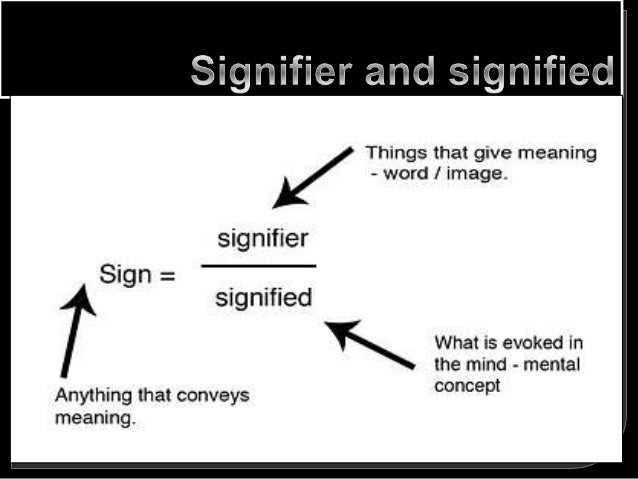 Signifier and signified

Things that give meaning - word / image.

Sign = $\frac{\text{signifier}}{\text{signified}}$

What is evoked in the mind - mental concept

Anything that conveys meaning.